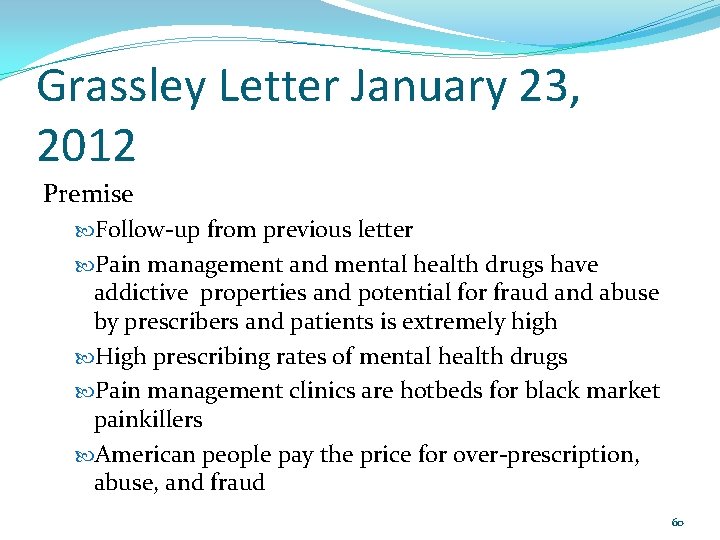 Grassley Letter January 23, 2012

Premise

Follow-up from previous letter

Pain management and mental health drugs have addictive properties and potential for fraud and abuse by prescribers and patients is extremely high

High prescribing rates of mental health drugs

Pain management clinics are hotbeds for black market painkillers

American people pay the price for over-prescription, abuse, and fraud

60